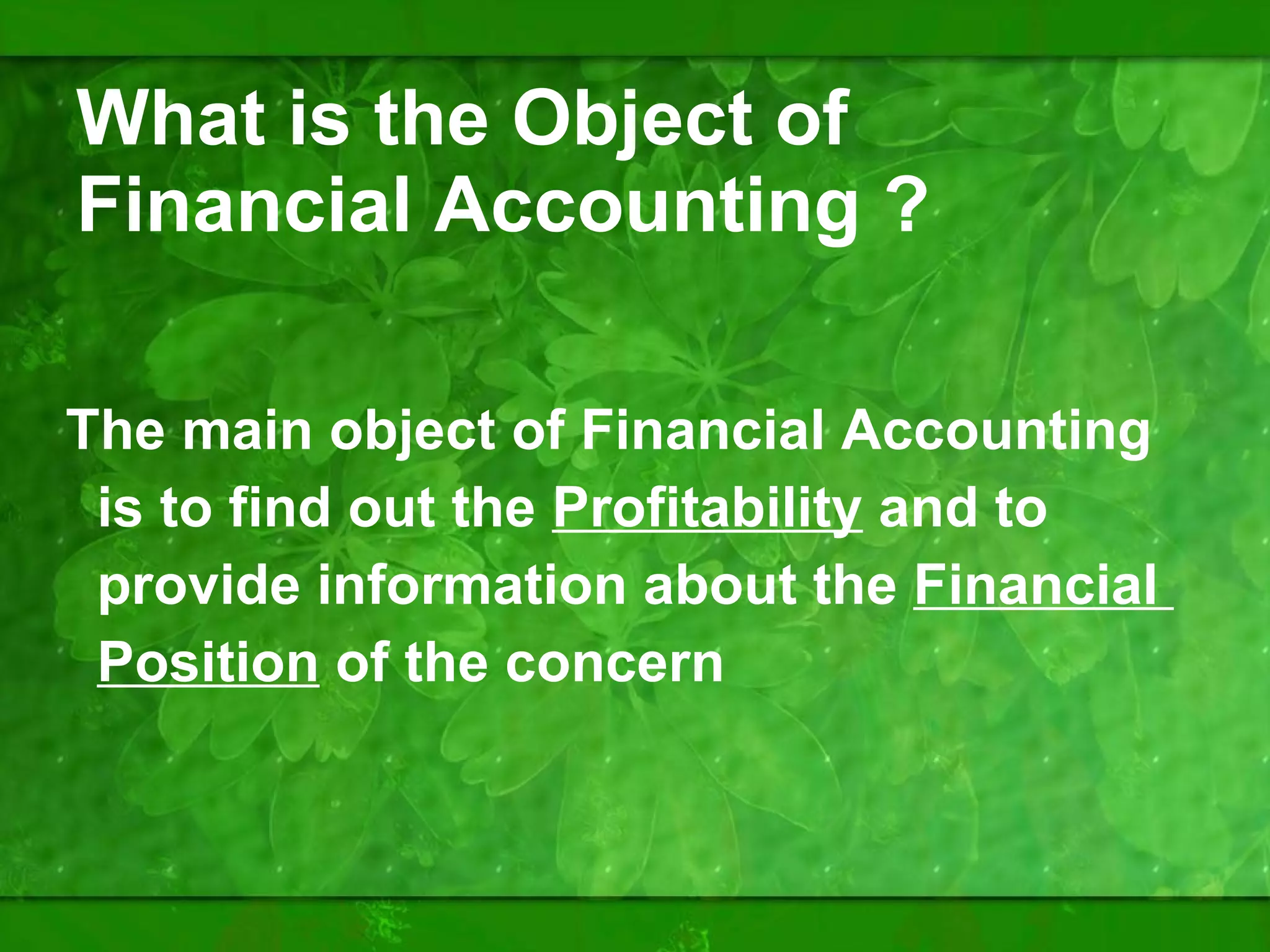 What is the Object of Financial Accounting ?

The main object of Financial Accounting is to find out the Profitability and to provide information about the Financial Position of the concern